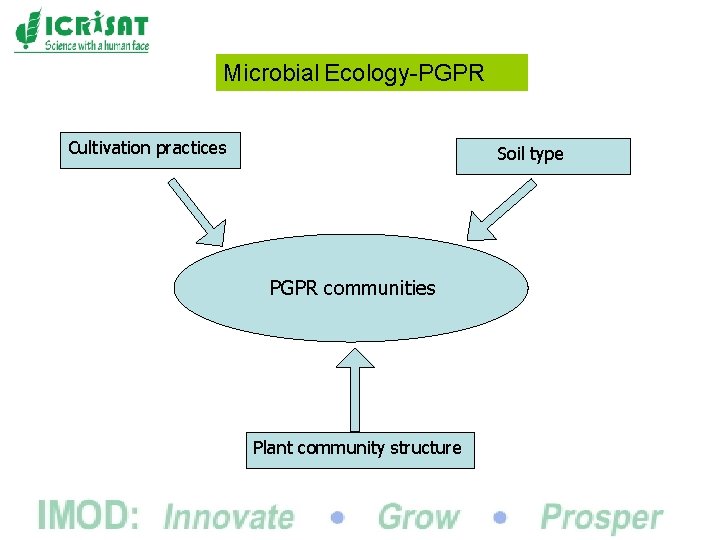 ICRISAT
Science with a human face

Microbial Ecology-PGPR

Cultivation practices

Soil type

PGPR communities

Plant community structure

IMOD: Innovate • Grow • Prosper